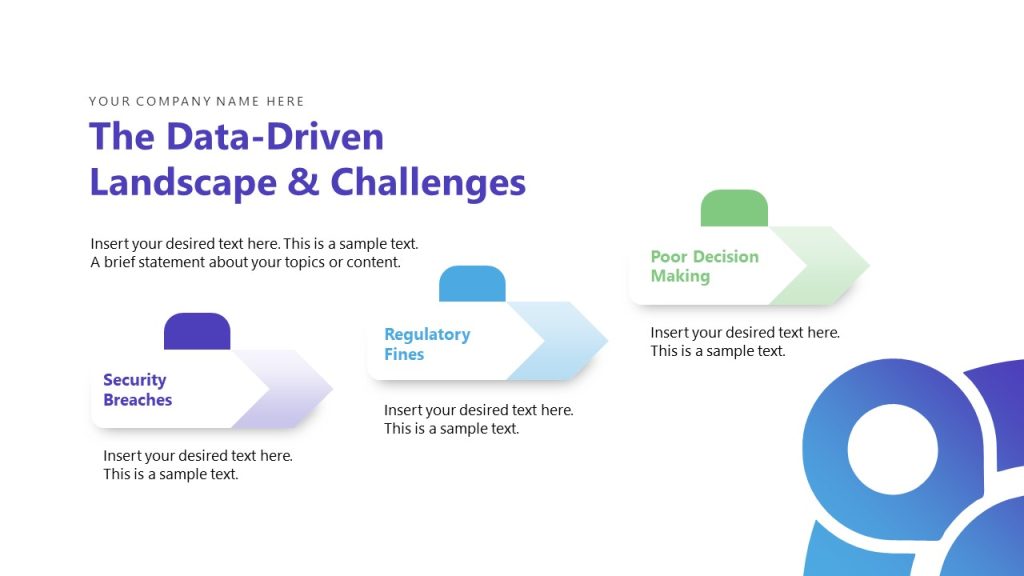 YOUR COMPANY NAME HERE

The Data-Driven Landscape & Challenges

Insert your desired text here. This is a sample text. A brief statement about your topics or content.

Security Breaches

Insert your desired text here. This is a sample text.

Regulatory Fines

Insert your desired text here. This is a sample text.

Poor Decision Making

Insert your desired text here. This is a sample text.